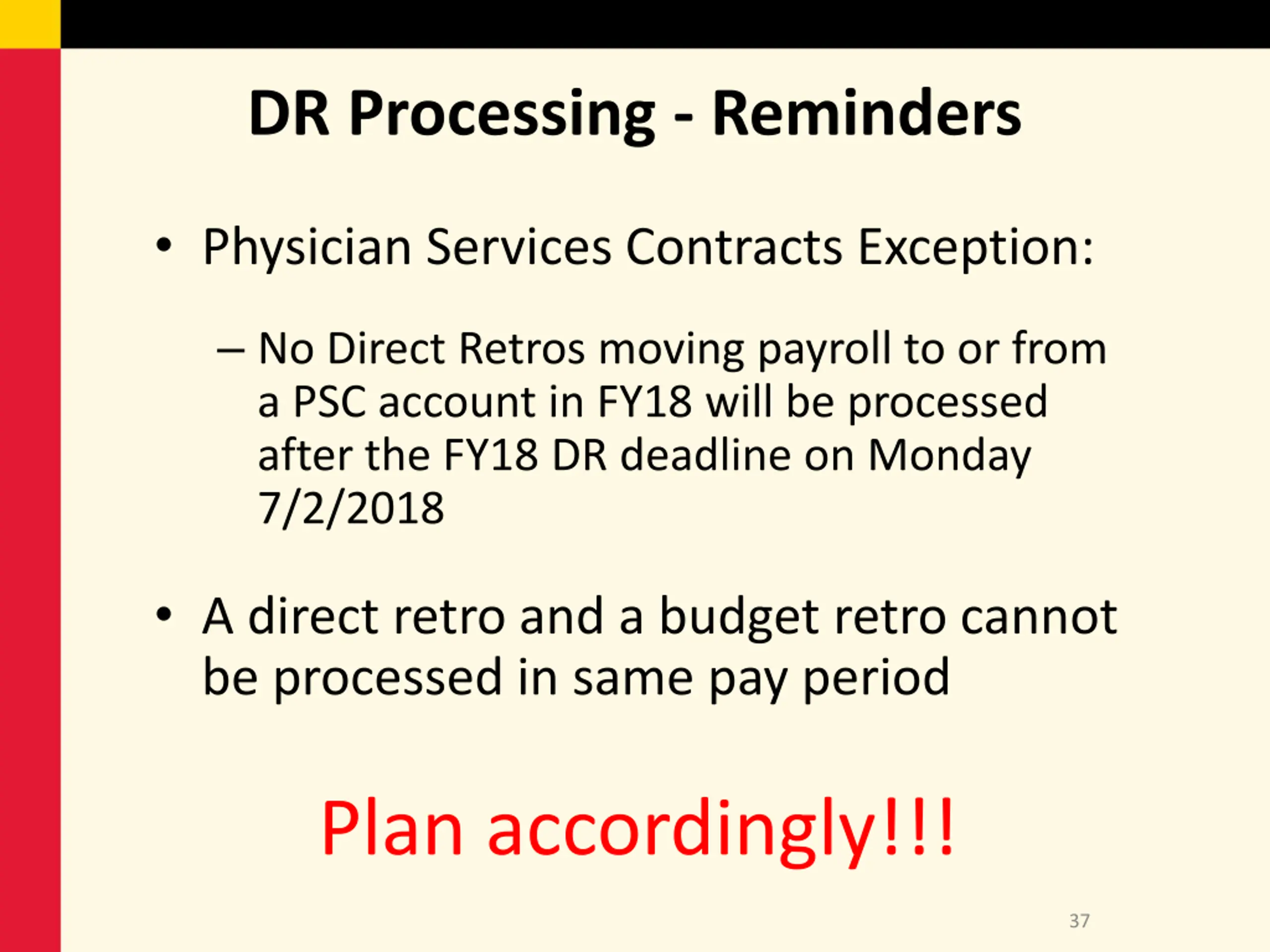 DR Processing - Reminders

• Physician Services Contracts Exception:

– No Direct Retros moving payroll to or from a PSC account in FY18 will be processed after the FY18 DR deadline on Monday 7/2/2018

• A direct retro and a budget retro cannot be processed in same pay period

Plan accordingly!!!

37